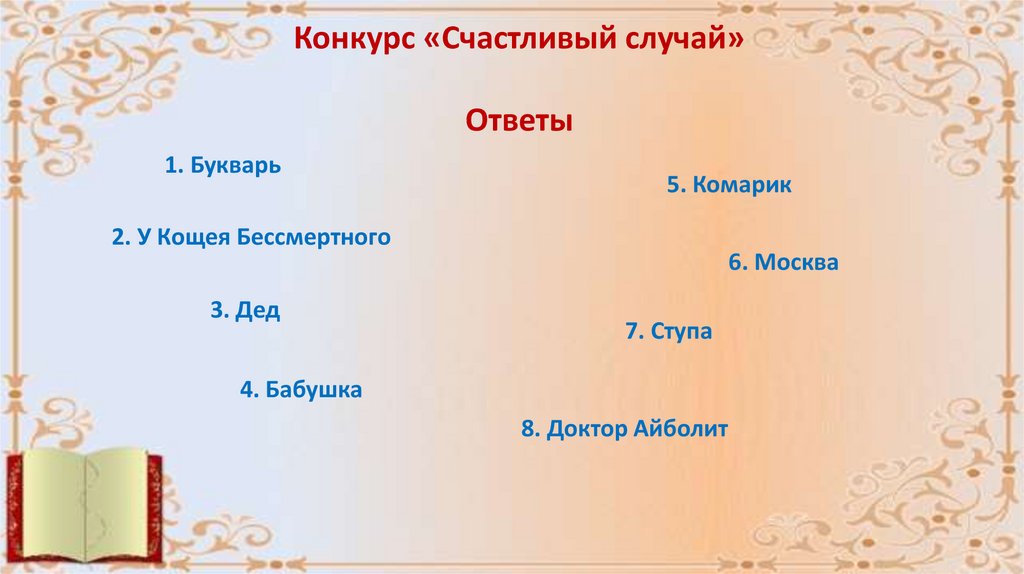 Конкурс «Счастливый случай»

Ответы

1. Букварь

2. У Кощея Бессмертного

3. Дед

4. Бабушка

5. Комарик

6. Москва

7. Ступа

8. Доктор Айболит